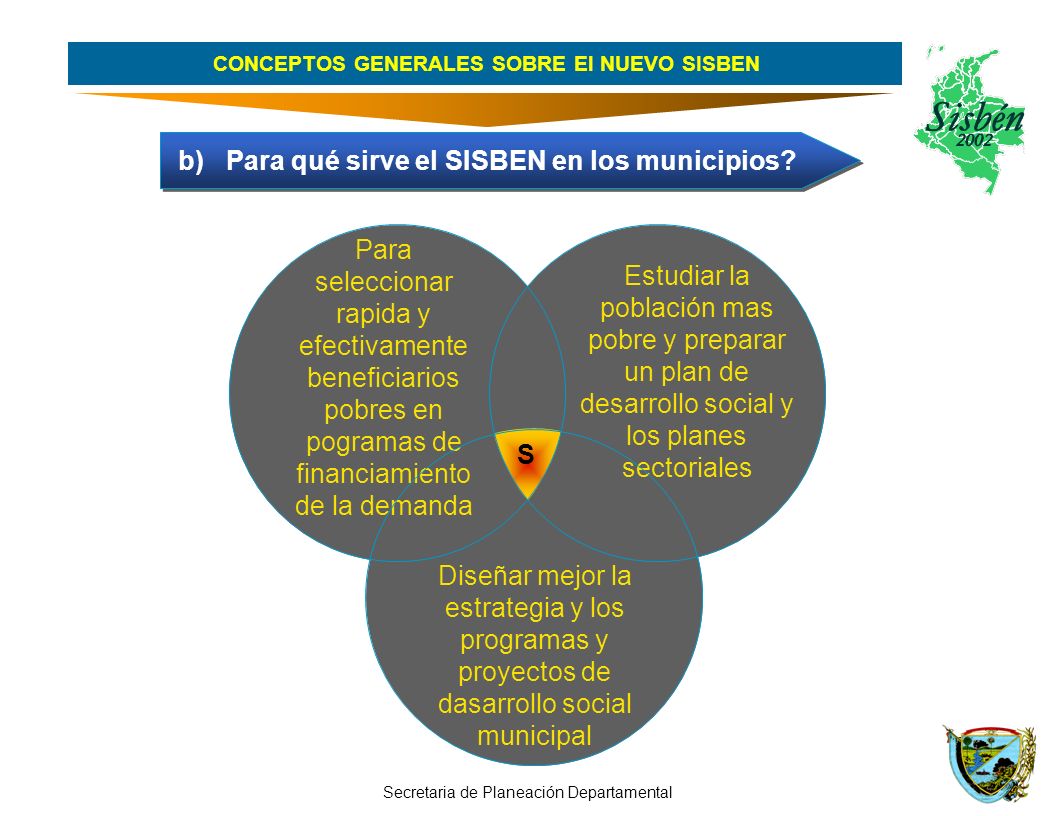 CONCEPTOS GENERALES SOBRE El NUEVO SISBEN

Sisbén 2002

b) Para qué sirve el SISBEN en los municipios?

Para seleccionar rapida y efectivamente beneficiarios pobres en pogramas de financiamiento de la demanda

Estudiar la población mas pobre y preparar un plan de desarrollo social y los planes sectoriales

S

Diseñar mejor la estrategia y los programas y proyectos de dasarrollo social municipal

Secretaria de Planeación Departamental